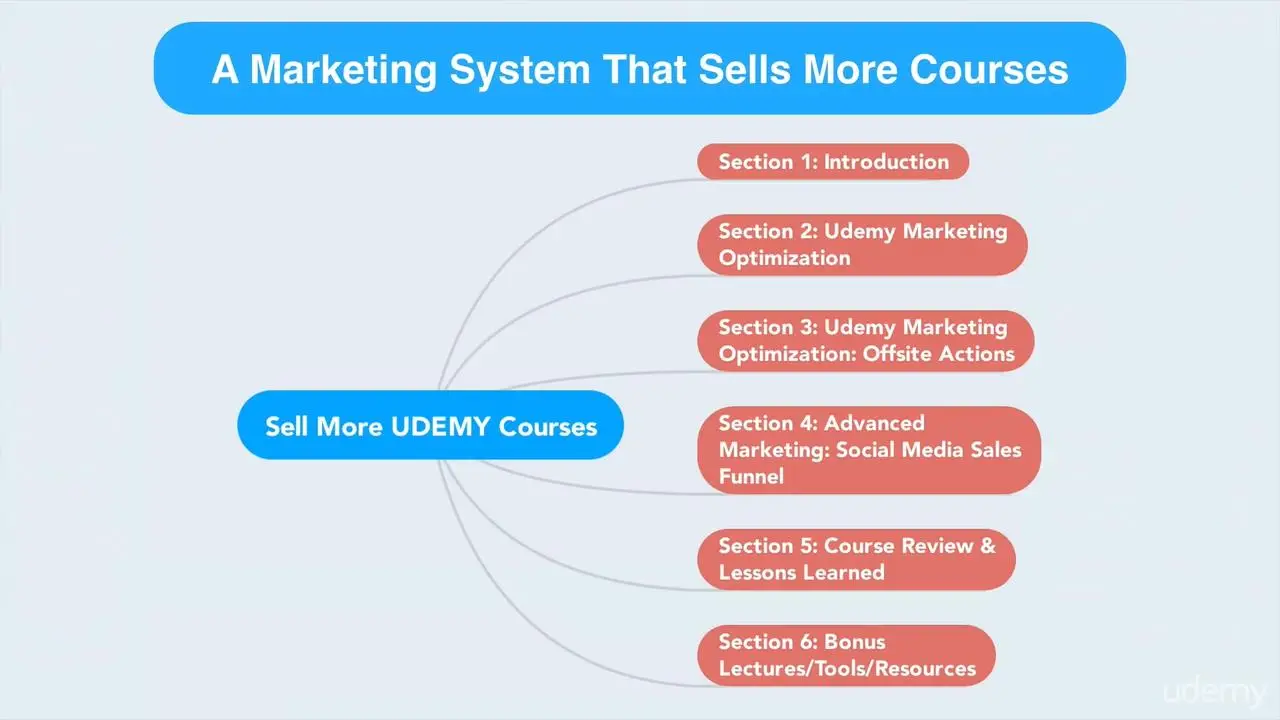 A Marketing System That Sells More Courses

Sell More UDEMY Courses

Section 1: Introduction

Section 2: Udemy Marketing Optimization

Section 3: Udemy Marketing Optimization: Offsite Actions

Section 4: Advanced Marketing: Social Media Sales Funnel

Section 5: Course Review & Lessons Learned

Section 6: Bonus Lectures/Tools/Resources

udemy